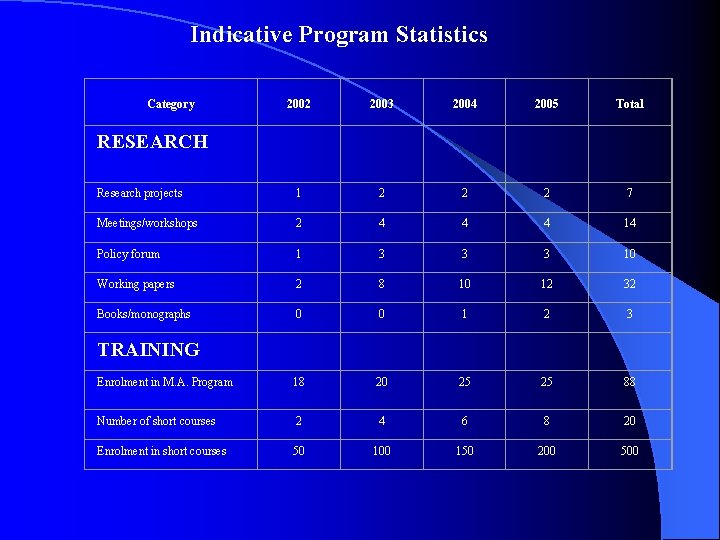 Indicative Program Statistics

| Category | 2002 | 2003 | 2004 | 2005 | Total |
|---|---|---|---|---|---|
| RESEARCH | | | | | |
| Research projects | 1 | 2 | 2 | 2 | 7 |
| Meetings/workshops | 2 | 4 | 4 | 4 | 14 |
| Policy forum | 1 | 3 | 3 | 3 | 10 |
| Working papers | 2 | 8 | 10 | 12 | 32 |
| Books/monographs | 0 | 0 | 1 | 2 | 3 |
| TRAINING | | | | | |
| Enrolment in M.A. Program | 18 | 20 | 25 | 25 | 88 |
| Number of short courses | 2 | 4 | 6 | 8 | 20 |
| Enrolment in short courses | 50 | 100 | 150 | 200 | 500 |